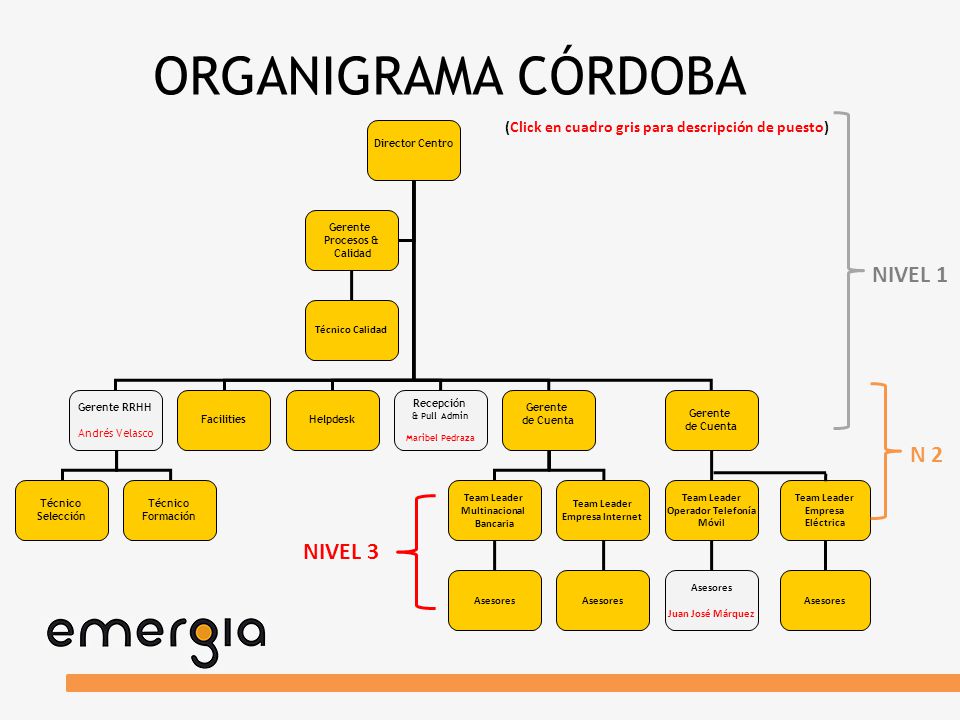 ORGANIGRAMA CÓRDOBA

(Click en cuadro gris para descripción de puesto)

Director Centro

Gerente Procesos & Calidad

Técnico Calidad

NIVEL 1

Gerente RRHH
Andrés Velasco

Facilities

Helpdesk

Recepción & Pull Admin
Maribel Pedraza

Gerente de Cuenta

Gerente de Cuenta

N 2

Técnico Selección

Técnico Formación

Team Leader Multinacional Bancaria

Team Leader Empresa Internet

Team Leader Operador Telefonía Móvil

Team Leader Empresa Eléctrica

NIVEL 3

Asesores

Asesores

Asesores
Juan José Márquez

Asesores

emergia